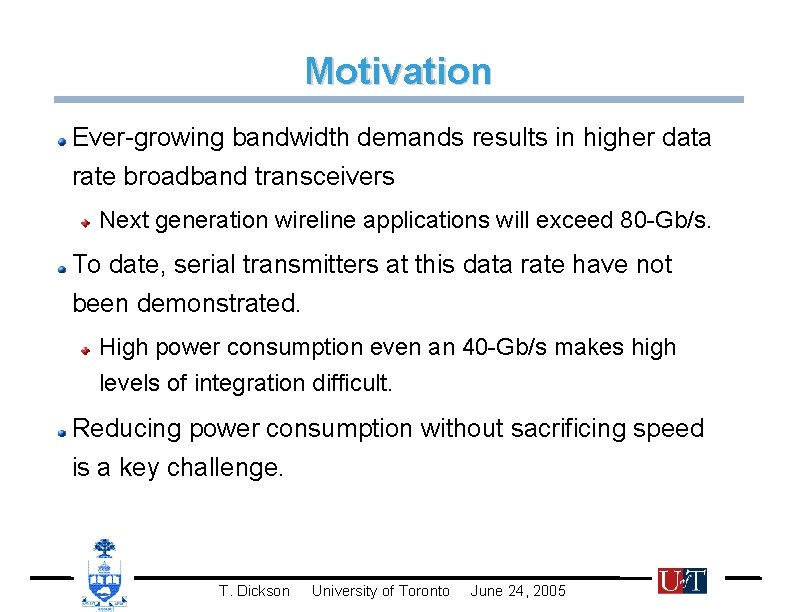 Motivation

Ever-growing bandwidth demands results in higher data rate broadband transceivers

Next generation wireline applications will exceed 80-Gb/s.

To date, serial transmitters at this data rate have not been demonstrated.

High power consumption even an 40-Gb/s makes high levels of integration difficult.

Reducing power consumption without sacrificing speed is a key challenge.

T. Dickson University of Toronto June 24, 2005

U of T